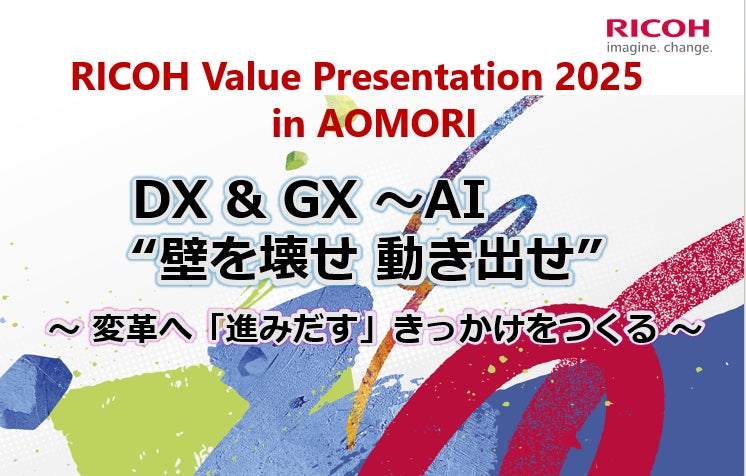 RICOH
imagine. change.

RICOH Value Presentation 2025
in AOMORI

DX & GX ～AI
“壁を壊せ 動き出せ”

～ 変革へ「進みだす」きっかけをつくる ～